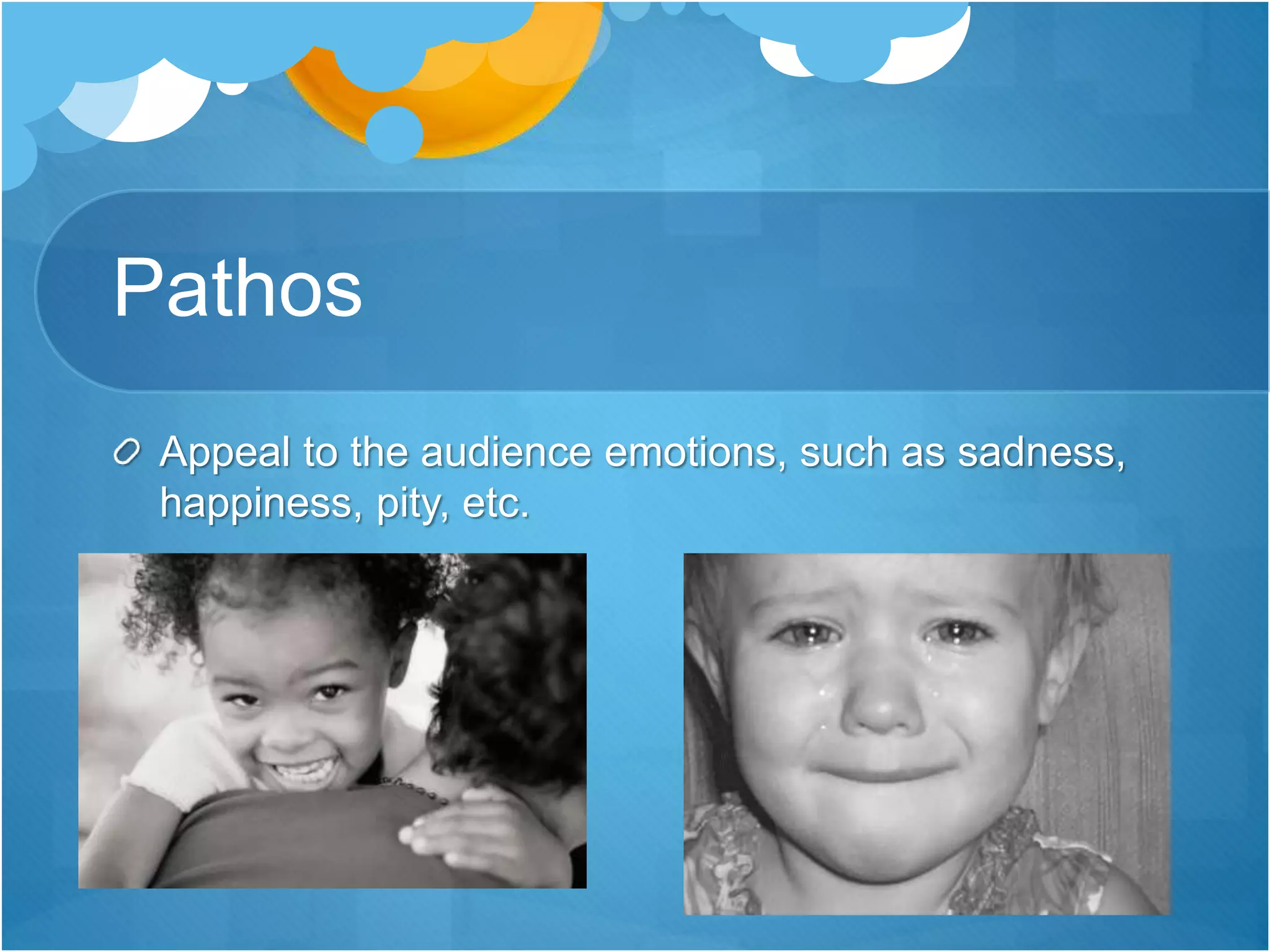 Pathos

Appeal to the audience emotions, such as sadness, happiness, pity, etc.